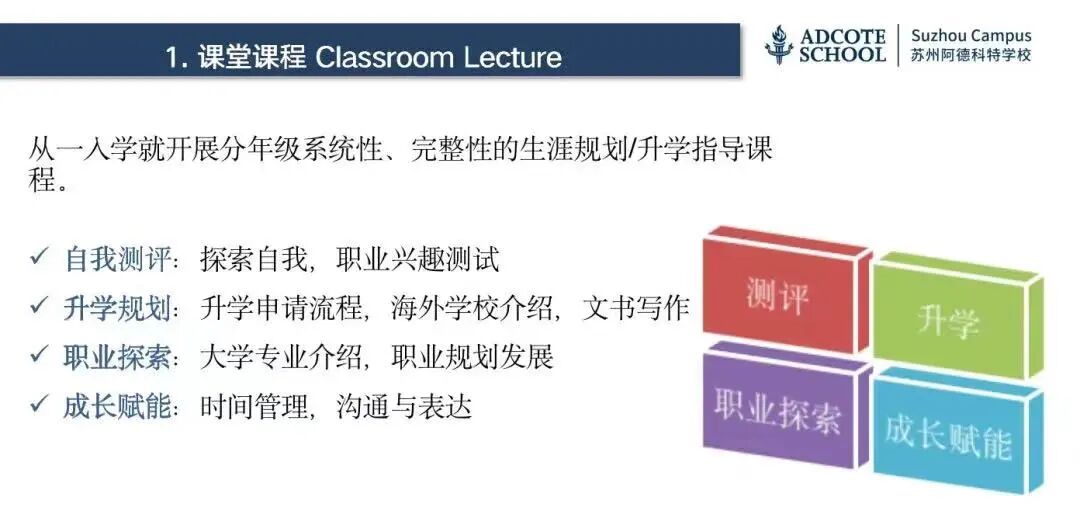 1. 课堂课程 Classroom Lecture

ADCOTE SCHOOL | Suzhou Campus 苏州阿德科特学校

从一入学就开展分年级系统性、完整性的生涯规划/升学指导课程。

✓ 自我测评：探索自我，职业兴趣测试
✓ 升学规划：升学申请流程，海外学校介绍，文书写作
✓ 职业探索：大学专业介绍，职业规划发展
✓ 成长赋能：时间管理，沟通与表达

测评
升学
职业探索
成长赋能